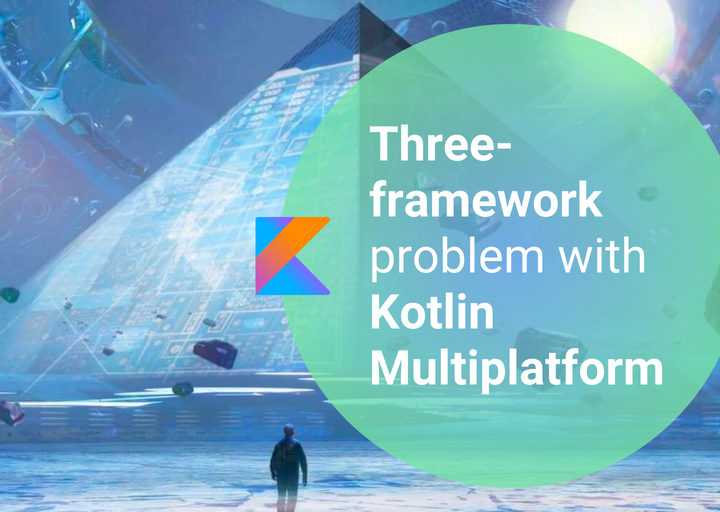 Three-framework problem with Kotlin Multiplatform